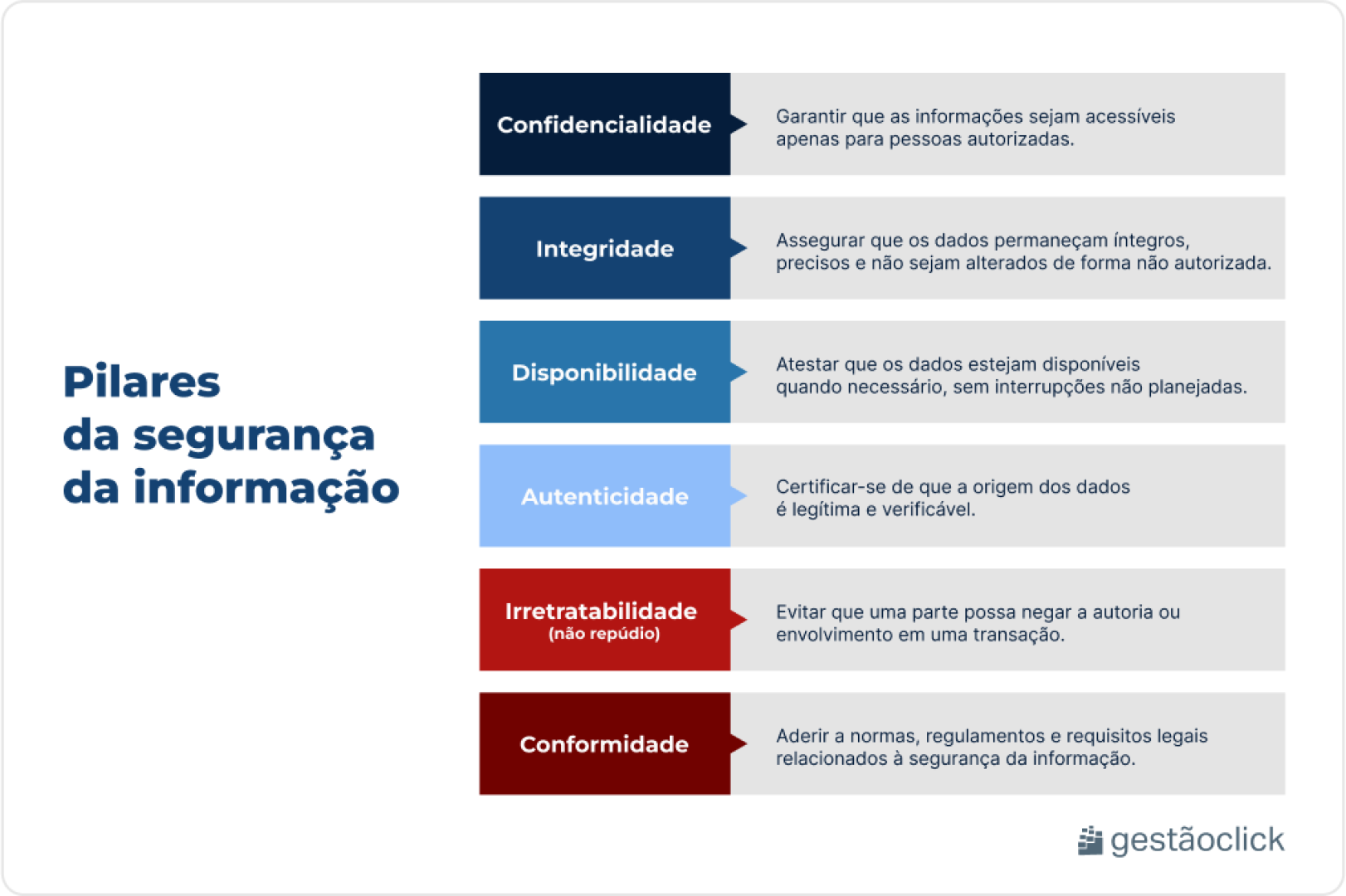 Pilares da segurança da informação

Confidencialidade
Garantir que as informações sejam acessíveis apenas para pessoas autorizadas.

Integridade
Assegurar que os dados permaneçam íntegros, precisos e não sejam alterados de forma não autorizada.

Disponibilidade
Atestar que os dados estejam disponíveis quando necessário, sem interrupções não planejadas.

Autenticidade
Certificar-se de que a origem dos dados é legítima e verificável.

Irretratabilidade (não repúdio)
Evitar que uma parte possa negar a autoria ou envolvimento em uma transação.

Conformidade
Aderir a normas, regulamentos e requisitos legais relacionados à segurança da informação.

gestãoclick